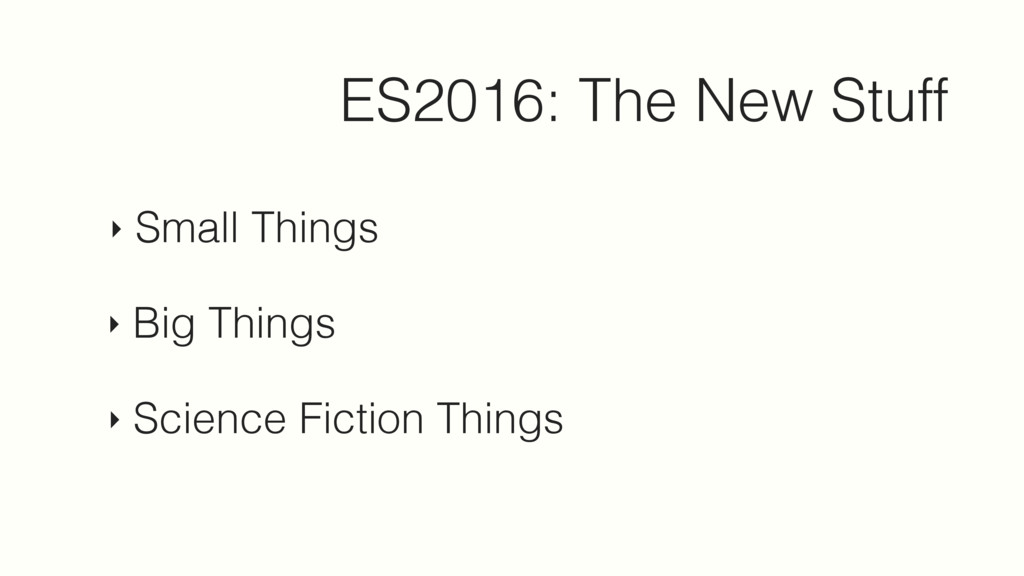 ES2016: The New Stuff

‣ Small Things

‣ Big Things

‣ Science Fiction Things